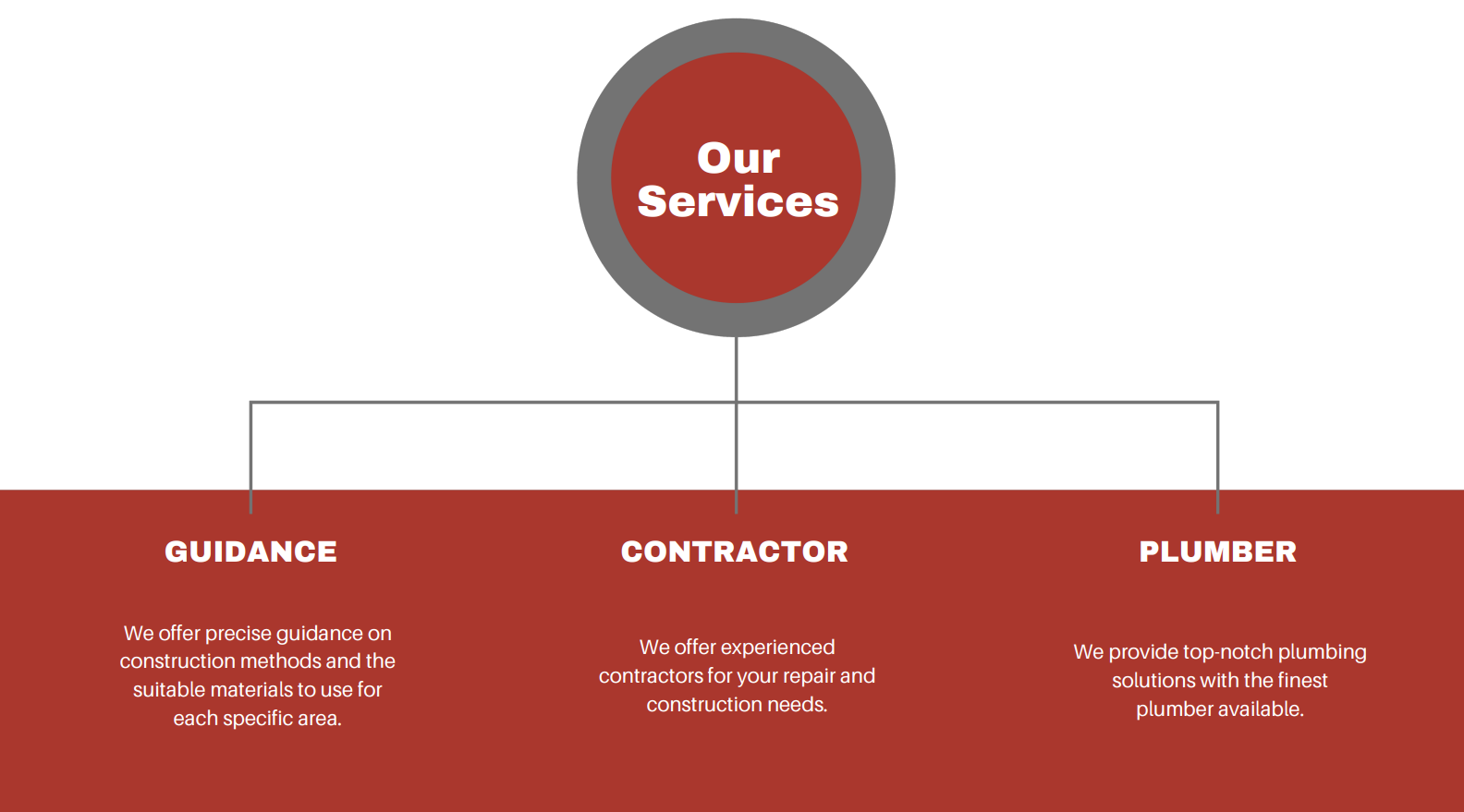 Our Services

GUIDANCE

We offer precise guidance on construction methods and the suitable materials to use for each specific area.

CONTRACTOR

We offer experienced contractors for your repair and construction needs.

PLUMBER

We provide top-notch plumbing solutions with the finest plumber available.